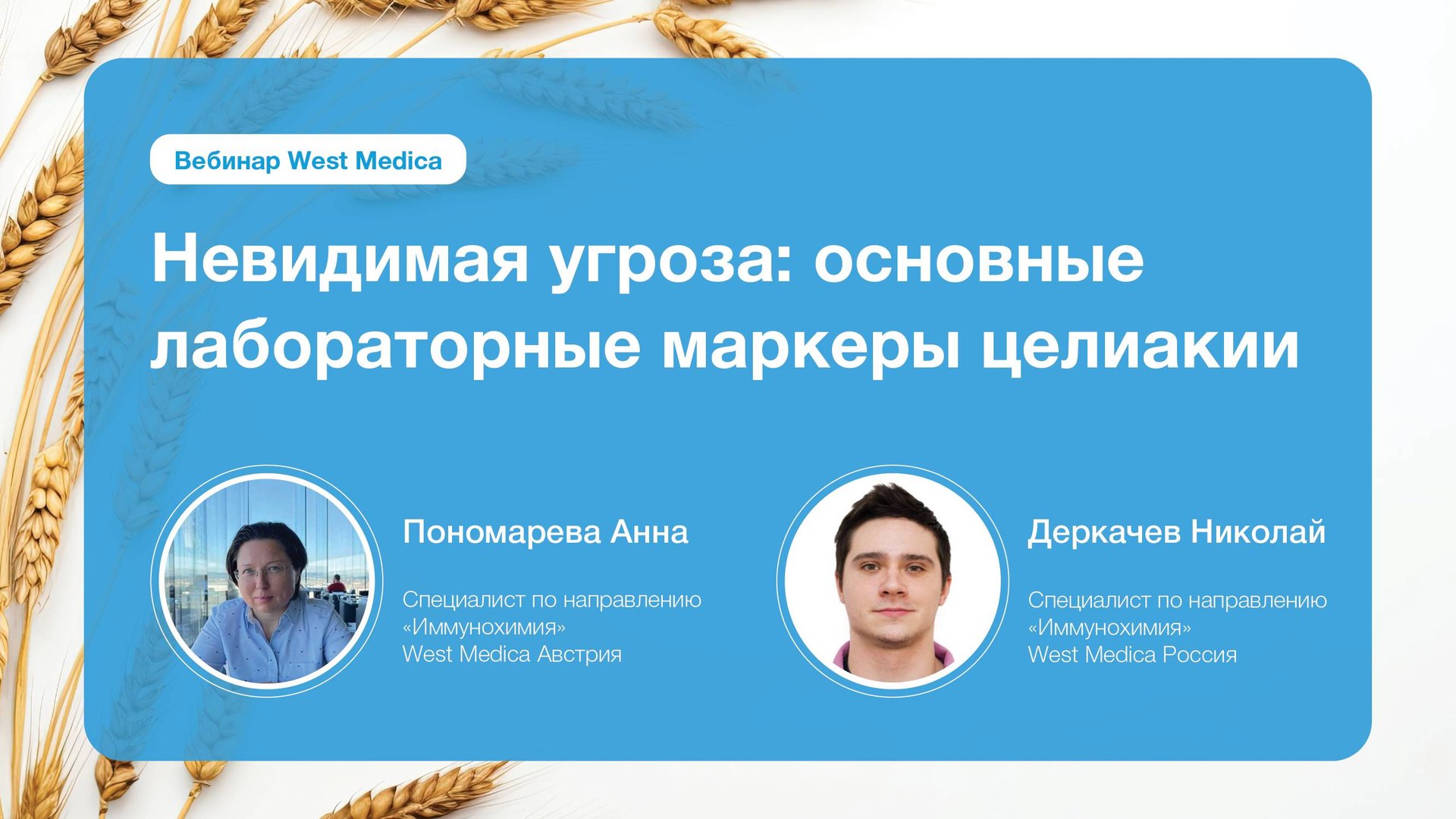 Вебинар West Medica

Невидимая угроза: основные лабораторные маркеры целиакии

Пономарева Анна

Специалист по направлению «Иммунохимия» West Medica Австрия

Деркачев Николай

Специалист по направлению «Иммунохимия» West Medica Россия